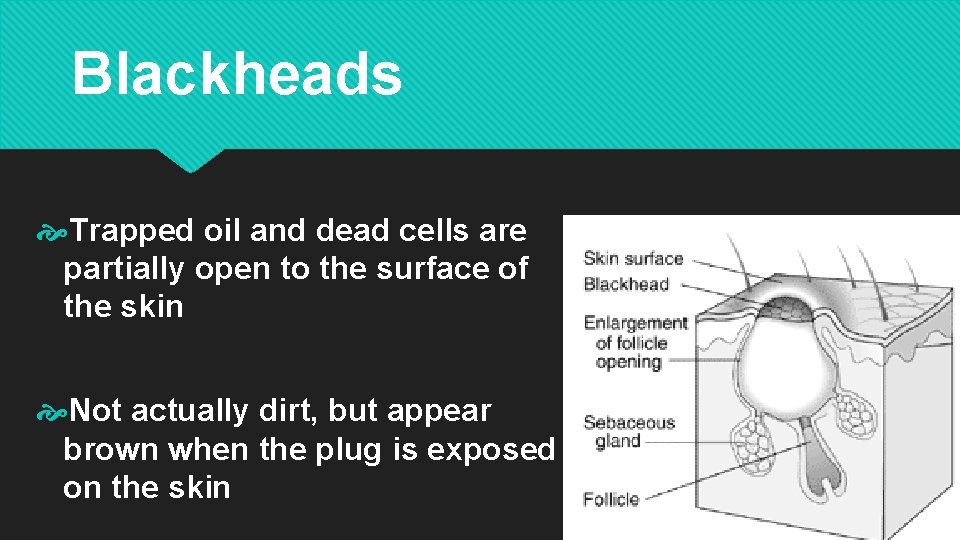 Blackheads

Trapped oil and dead cells are partially open to the surface of the skin

Not actually dirt, but appear brown when the plug is exposed on the skin

Skin surface
Blackhead
Enlargement of follicle opening
Sebaceous gland
Follicle